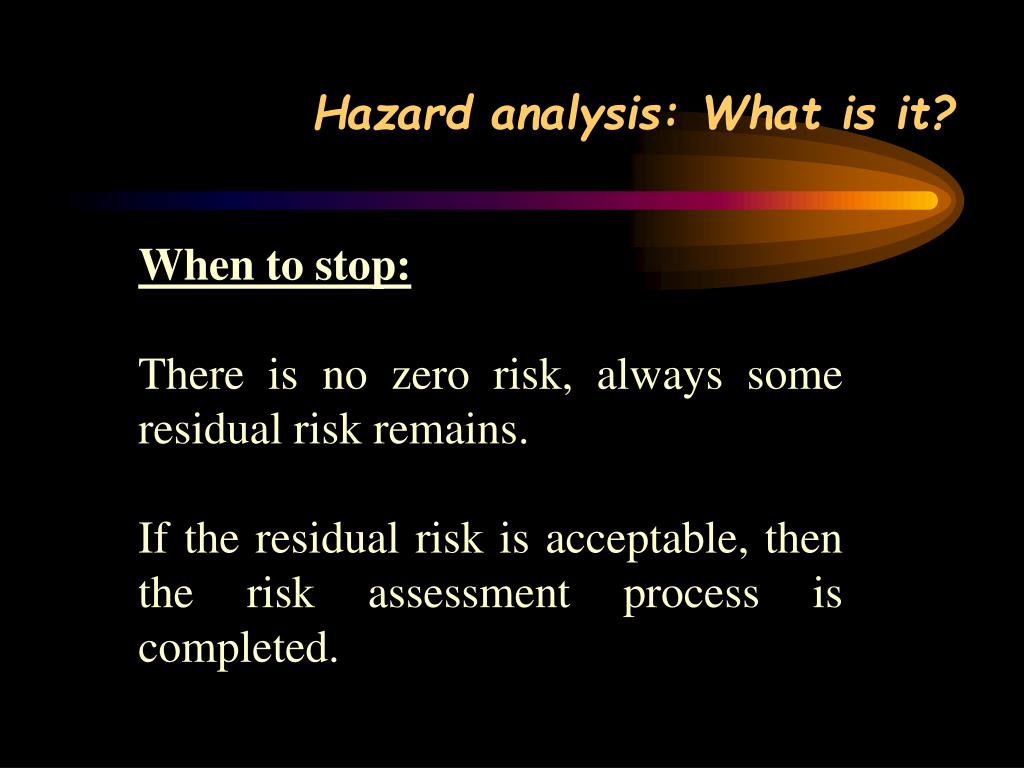 Hazard analysis: What is it?

When to stop:

There is no zero risk, always some residual risk remains.

If the residual risk is acceptable, then the risk assessment process is completed.